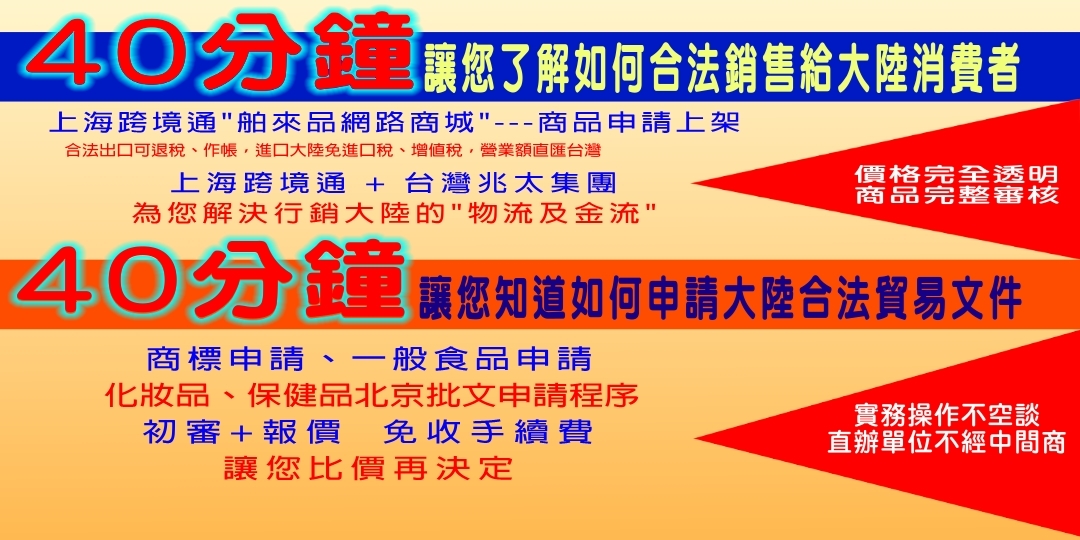 40分鐘 讓您了解如何合法銷售給大陸消費者

上海跨境通"舶來品網路商城"---商品申請上架

合法出口可退稅、作帳，進口大陸免進口稅、增值稅，營業額直匯台灣

上海跨境通 + 台灣兆太集團
為您解決行銷大陸的"物流及金流"

價格完全透明
商品完整審核

40分鐘 讓您知道如何申請大陸合法貿易文件

商標申請、一般食品申請
化妝品、保健品北京批文申請程序
初審+報價　免收手續費
讓您比價再決定

實務操作不空談
直辦單位不經中間商